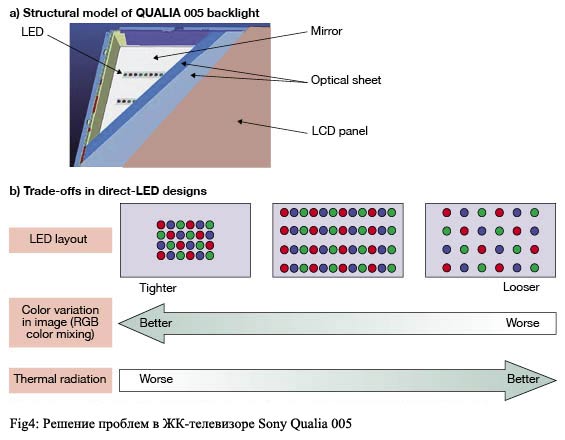 a) Structural model of QUALIA 005 backlight

LED

Mirror

Optical sheet

LCD panel

b) Trade-offs in direct-LED designs

LED layout

Tighter

Looser

Color variation in image (RGB color mixing)

Better

Worse

Thermal radiation

Worse

Better

Fig4: Решение проблем в ЖК-телевизоре Sony Qualia 005